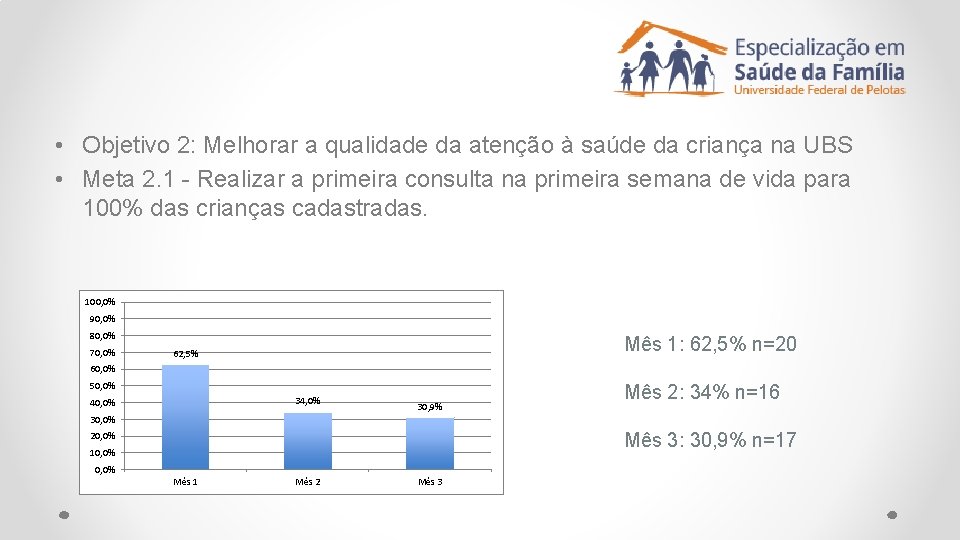 Especialização em
Saúde da Família
Universidade Federal de Pelotas

• Objetivo 2: Melhorar a qualidade da atenção à saúde da criança na UBS
• Meta 2.1 - Realizar a primeira consulta na primeira semana de vida para 100% das crianças cadastradas.

100,0%
90,0%
80,0%
70,0%
60,0%
50,0%
40,0%
30,0%
20,0%
10,0%
0,0%

62,5%
34,0%
30,9%

Mês 1
Mês 2
Mês 3

Mês 1: 62,5% n=20

Mês 2: 34% n=16

Mês 3: 30,9% n=17